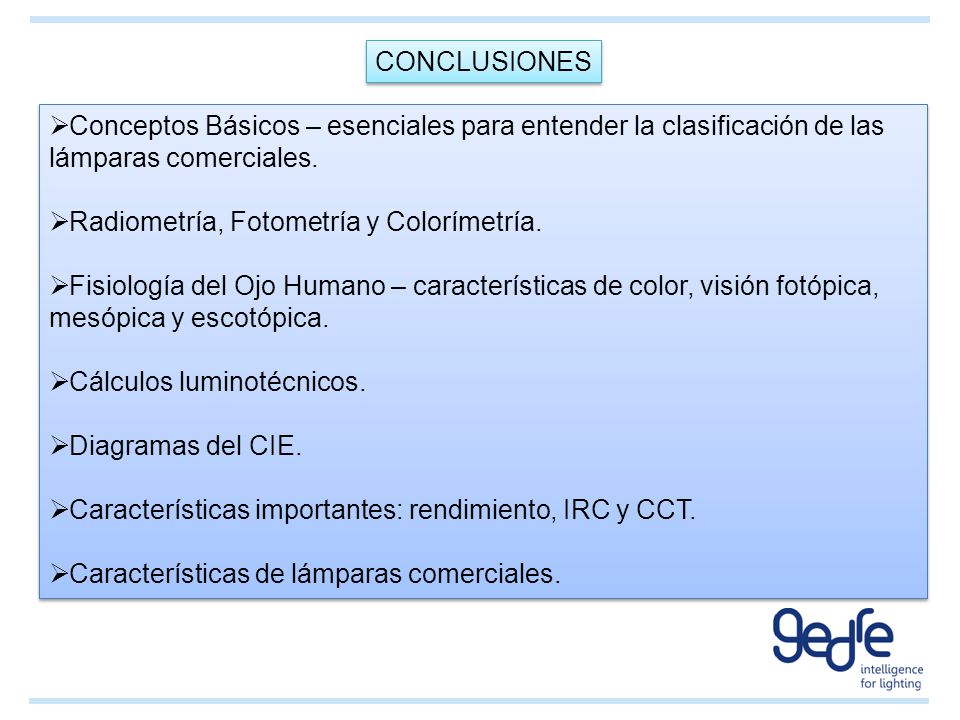 CONCLUSIONES

➢Conceptos Básicos – esenciales para entender la clasificación de las lámparas comerciales.

➢Radiometría, Fotometría y Colorímetría.

➢Fisiología del Ojo Humano – características de color, visión fotópica, mesópica y escotópica.

➢Cálculos luminotécnicos.

➢Diagramas del CIE.

➢Características importantes: rendimiento, IRC y CCT.

➢Características de lámparas comerciales.

gedre
intelligence
for lighting